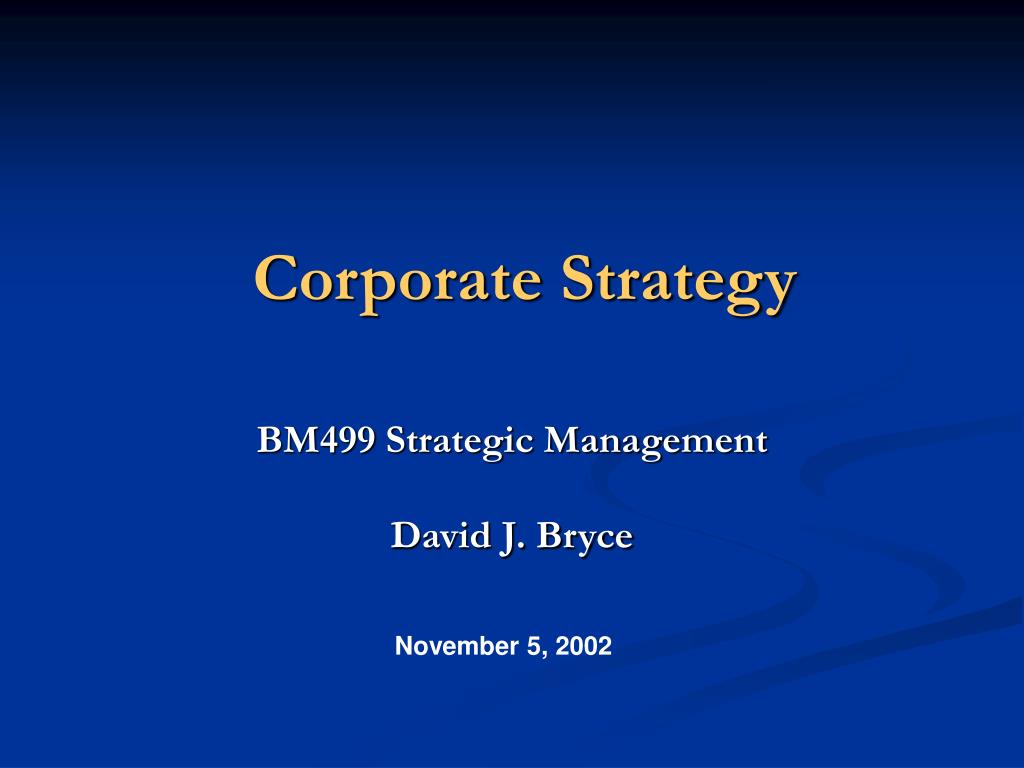 Corporate Strategy

BM499 Strategic Management

David J. Bryce

November 5, 2002